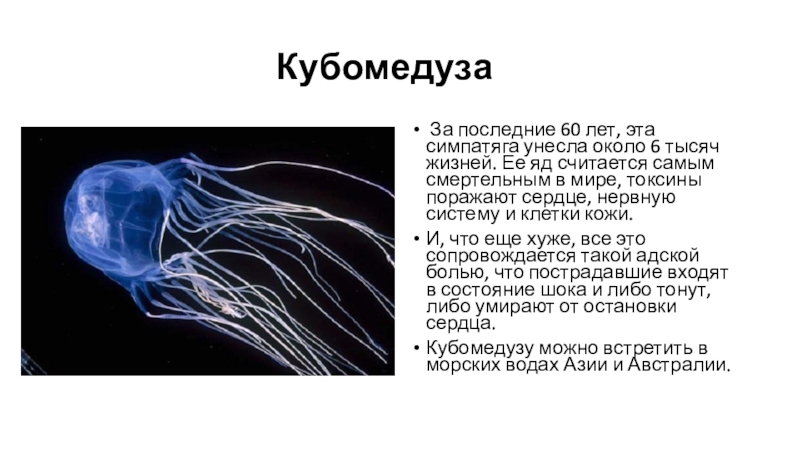 Кубомедуза

• За последние 60 лет, эта симпатяга унесла около 6 тысяч жизней. Ее яд считается самым смертельным в мире, токсины поражают сердце, нервную систему и клетки кожи.

• И, что еще хуже, все это сопровождается такой адской болью, что пострадавшие входят в состояние шока и либо тонут, либо умирают от остановки сердца.

• Кубомедузу можно встретить в морских водах Азии и Австралии.